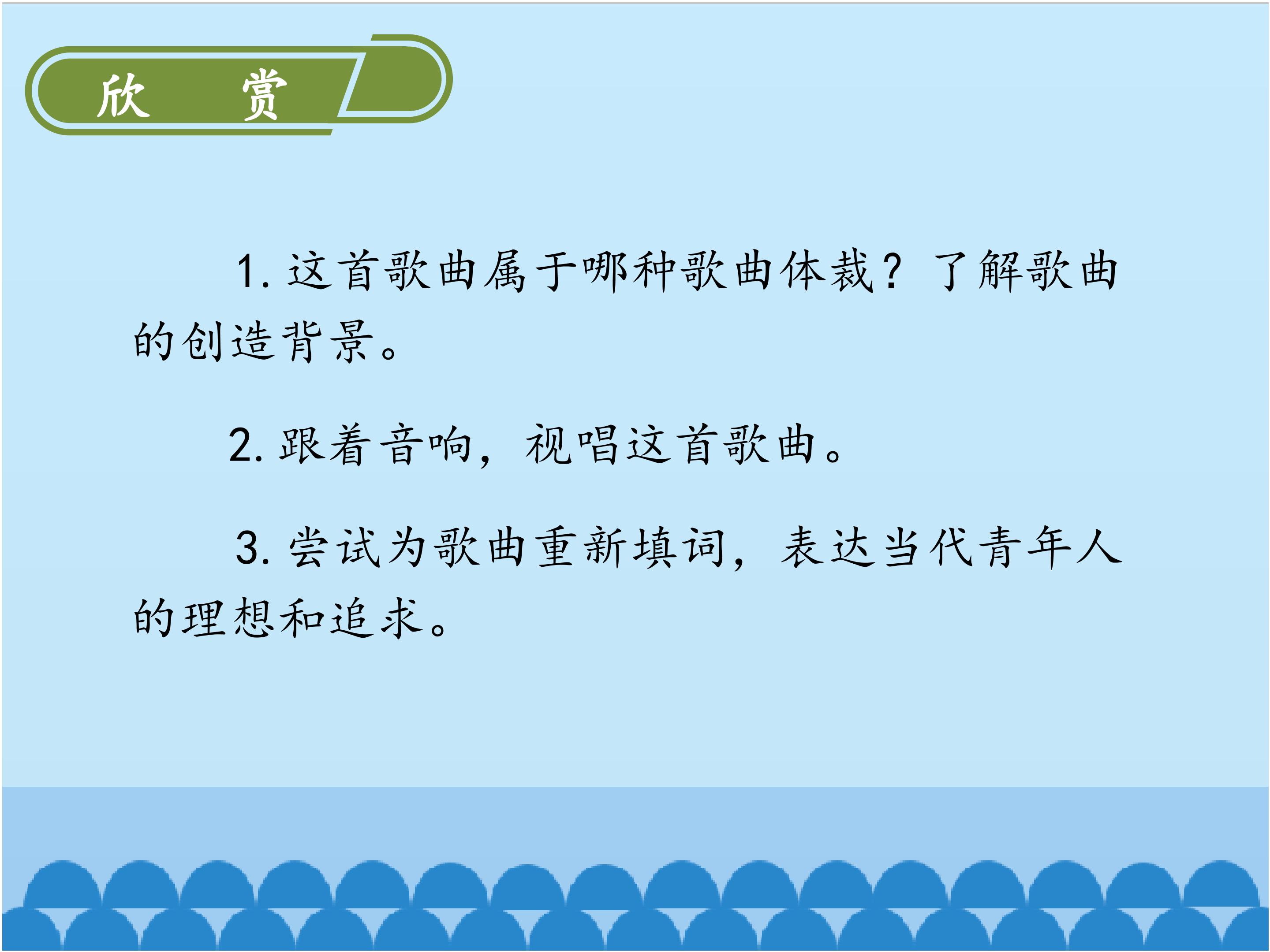 欣　赏

1. 这首歌曲属于哪种歌曲体裁？了解歌曲的创造背景。

2. 跟着音响，视唱这首歌曲。

3. 尝试为歌曲重新填词，表达当代青年人的理想和追求。